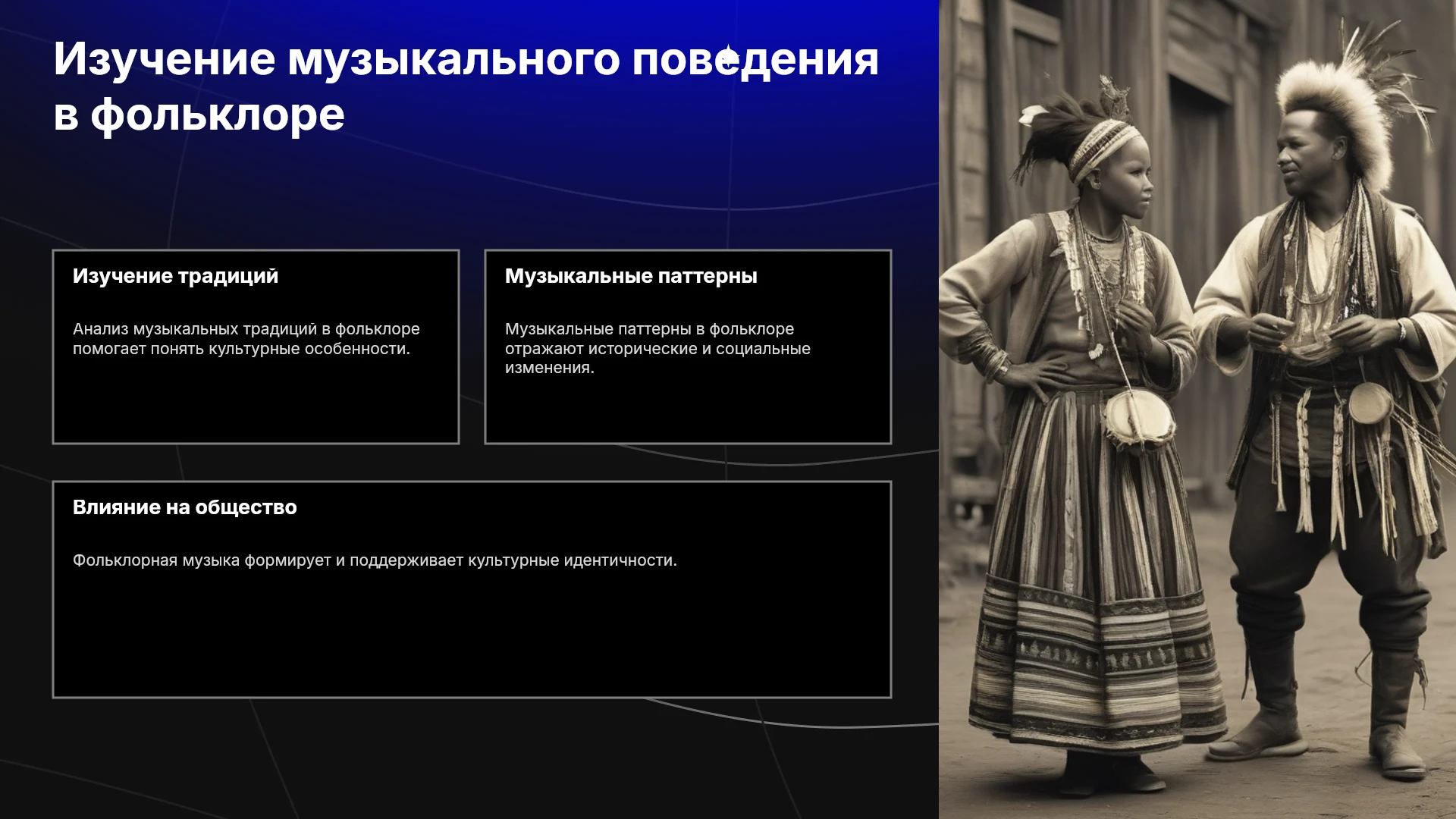 Изучение музыкального поведения в фольклоре

Изучение традиций

Анализ музыкальных традиций в фольклоре помогает понять культурные особенности.

Музыкальные паттерны

Музыкальные паттерны в фольклоре отражают исторические и социальные изменения.

Влияние на общество

Фольклорная музыка формирует и поддерживает культурные идентичности.